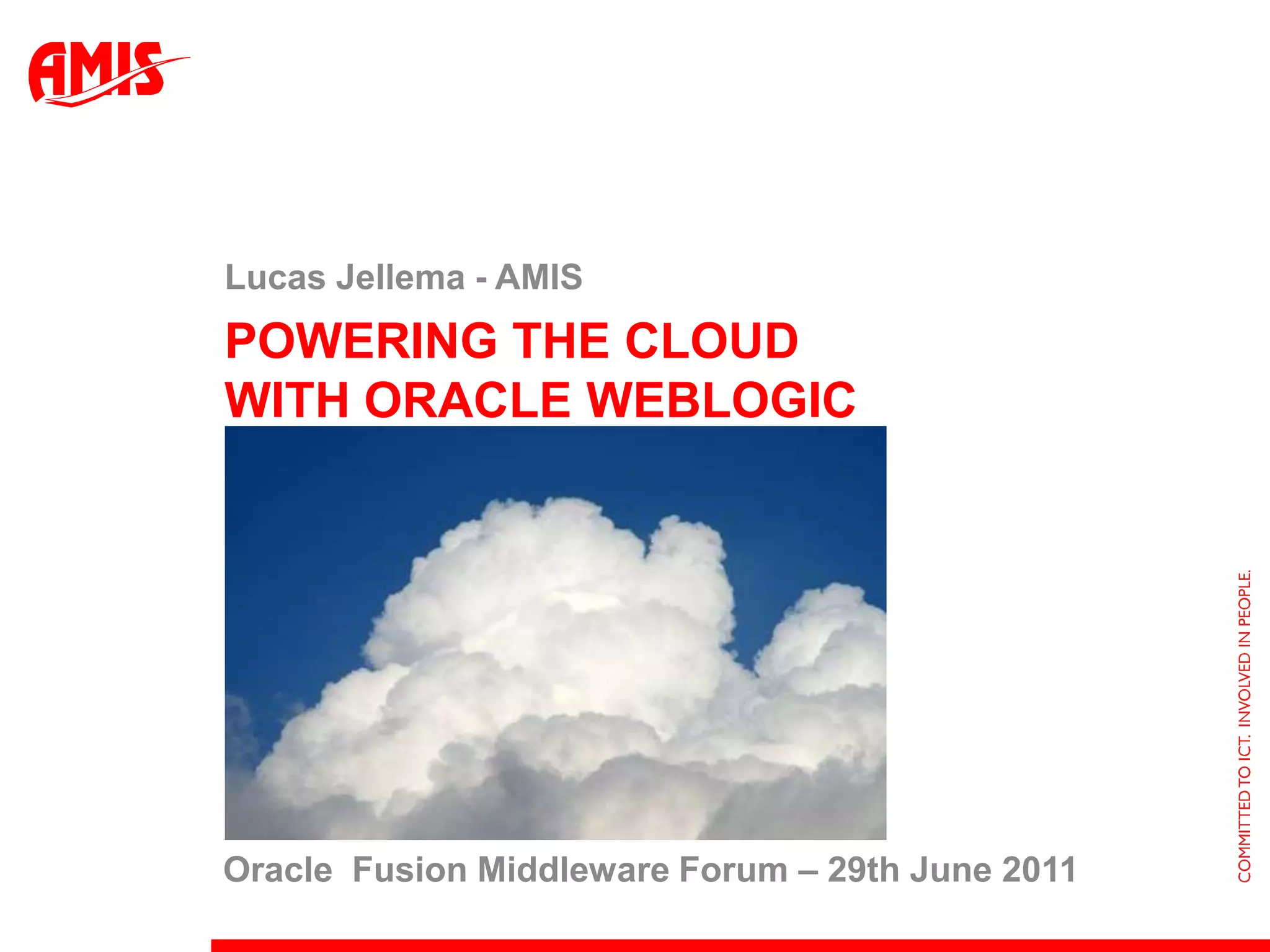 AMIS

Lucas Jellema - AMIS

POWERING THE CLOUD WITH ORACLE WEBLOGIC

Oracle Fusion Middleware Forum – 29th June 2011

COMMITTED TO ICT. INVOLVED IN PEOPLE.